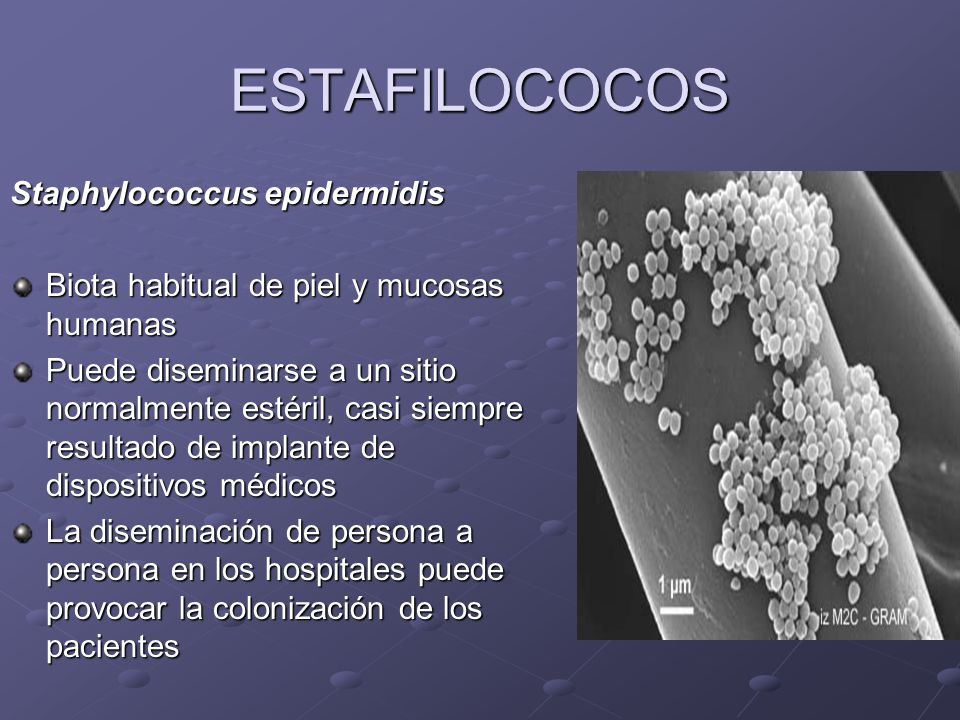 ESTAFILOCOCOS

Staphylococcus epidermidis

Biota habitual de piel y mucosas humanas

Puede diseminarse a un sitio normalmente estéril, casi siempre resultado de implante de dispositivos médicos

La diseminación de persona a persona en los hospitales puede provocar la colonización de los pacientes

1 μm

iz M2C - GRAM